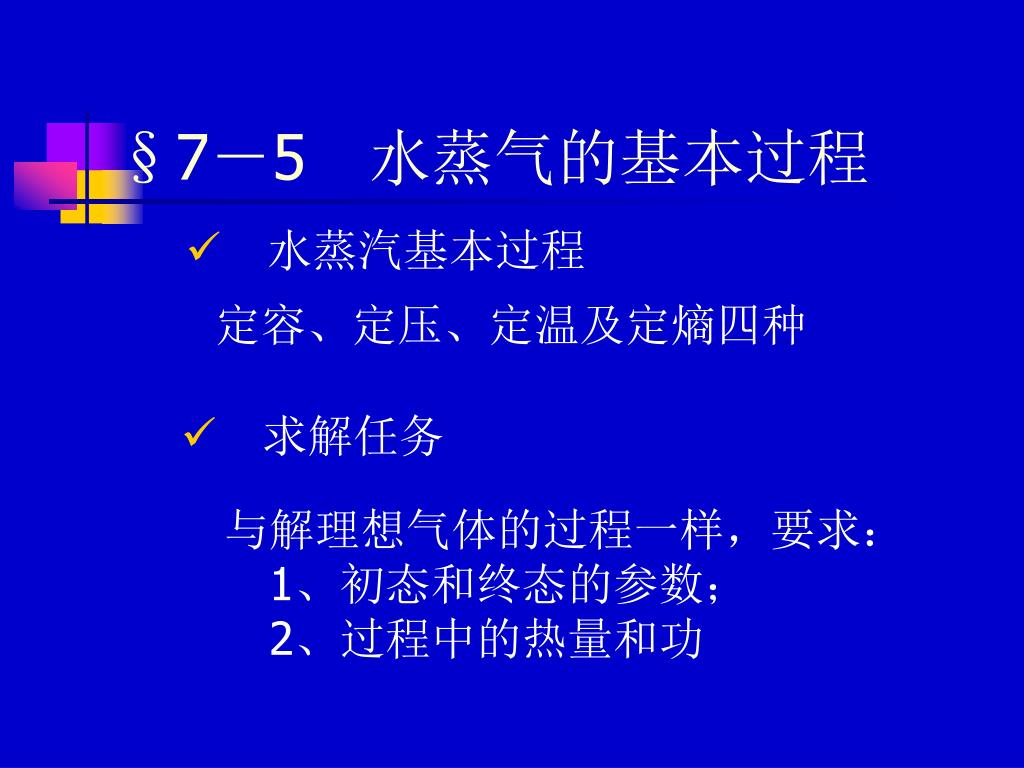 §7－5　水蒸气的基本过程

✓　水蒸汽基本过程

定容、定压、定温及定熵四种

✓　求解任务

与解理想气体的过程一样，要求：
1、初态和终态的参数；
2、过程中的热量和功